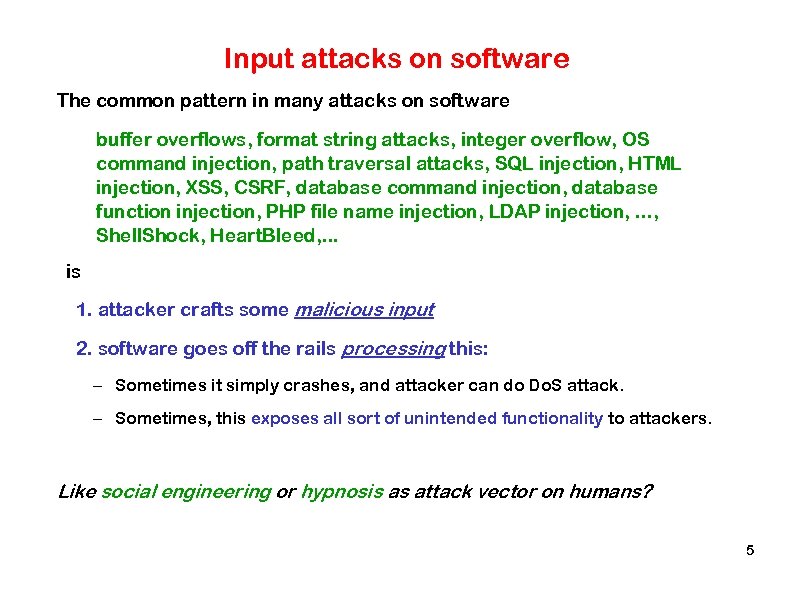 Input attacks on software

The common pattern in many attacks on software

buffer overflows, format string attacks, integer overflow, OS command injection, path traversal attacks, SQL injection, HTML injection, XSS, CSRF, database command injection, database function injection, PHP file name injection, LDAP injection, …, ShellShock, HeartBleed,...

is

1. attacker crafts some malicious input

2. software goes off the rails processing this:

– Sometimes it simply crashes, and attacker can do DoS attack.

– Sometimes, this exposes all sort of unintended functionality to attackers.

Like social engineering or hypnosis as attack vector on humans?

5